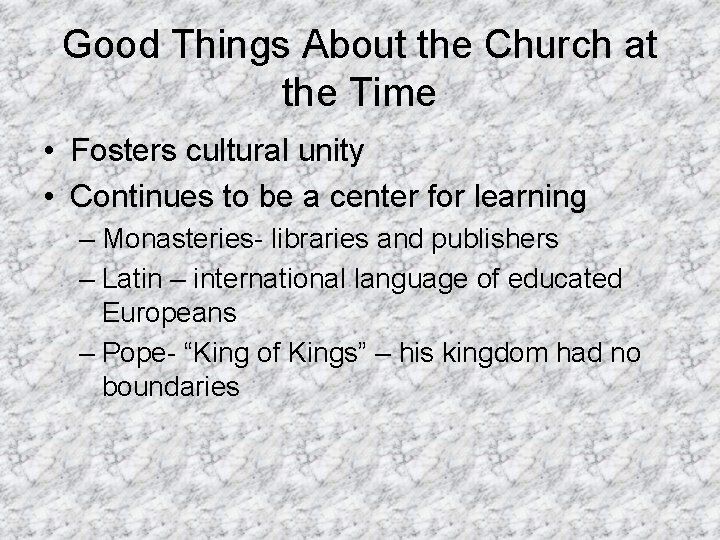 Good Things About the Church at the Time

• Fosters cultural unity
• Continues to be a center for learning
  – Monasteries- libraries and publishers
  – Latin – international language of educated Europeans
  – Pope- “King of Kings” – his kingdom had no boundaries